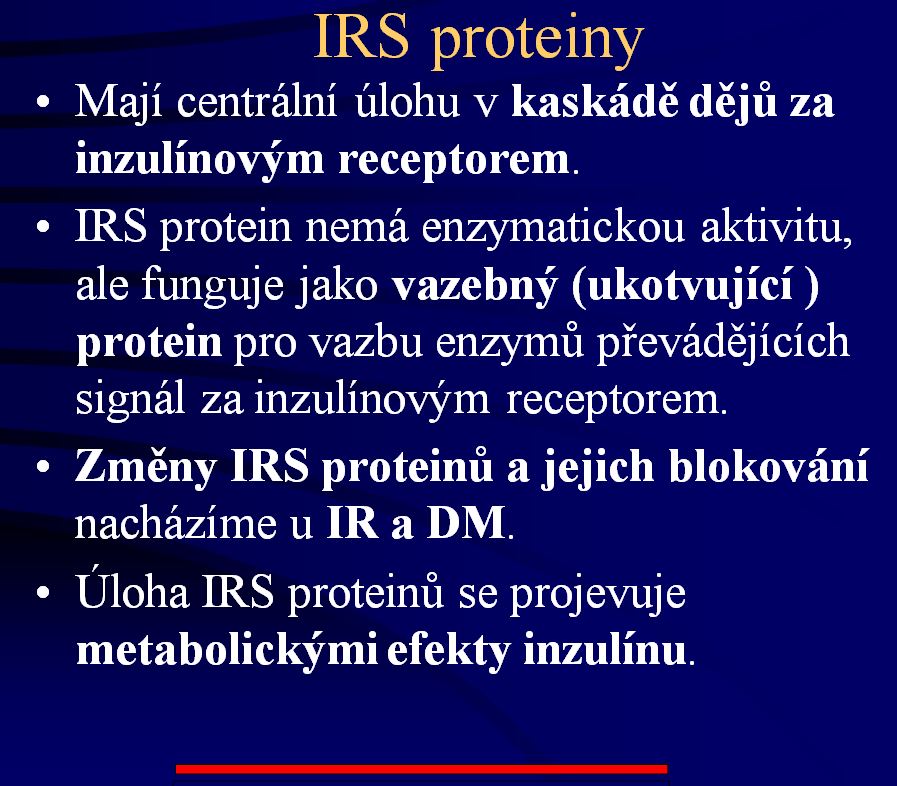 IRS proteiny

• Mají centrální úlohu v kaskádě dějů za inzulínovým receptorem.

• IRS protein nemá enzymatickou aktivitu, ale funguje jako vazebný (ukotvující ) protein pro vazbu enzymů převádějících signál za inzulínovým receptorem.

• Změny IRS proteinů a jejich blokování nacházíme u IR a DM.

• Úloha IRS proteinů se projevuje metabolickými efekty inzulínu.